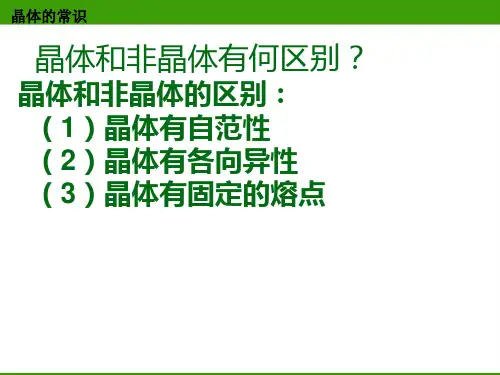 晶体的常识

晶体和非晶体有何区别？

晶体和非晶体的区别：

（1）晶体有自范性

（2）晶体有各向异性

（3）晶体有固定的熔点